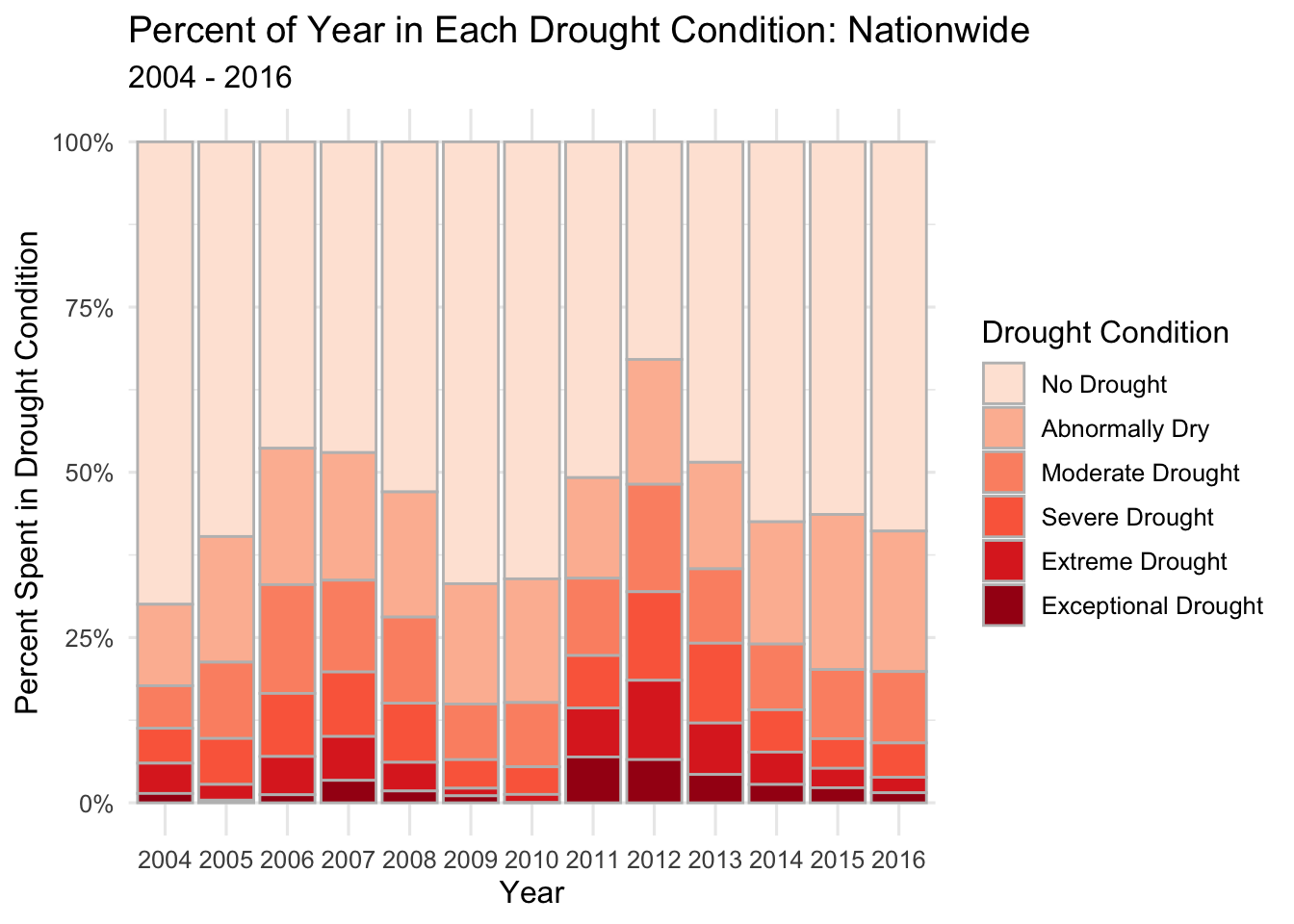 Percent of Year in Each Drought Condition: Nationwide
2004 - 2016

Percent Spent in Drought Condition

100%
75%
50%
25%
0%

2004 2005 2006 2007 2008 2009 2010 2011 2012 2013 2014 2015 2016
Year

Drought Condition
No Drought
Abnormally Dry
Moderate Drought
Severe Drought
Extreme Drought
Exceptional Drought